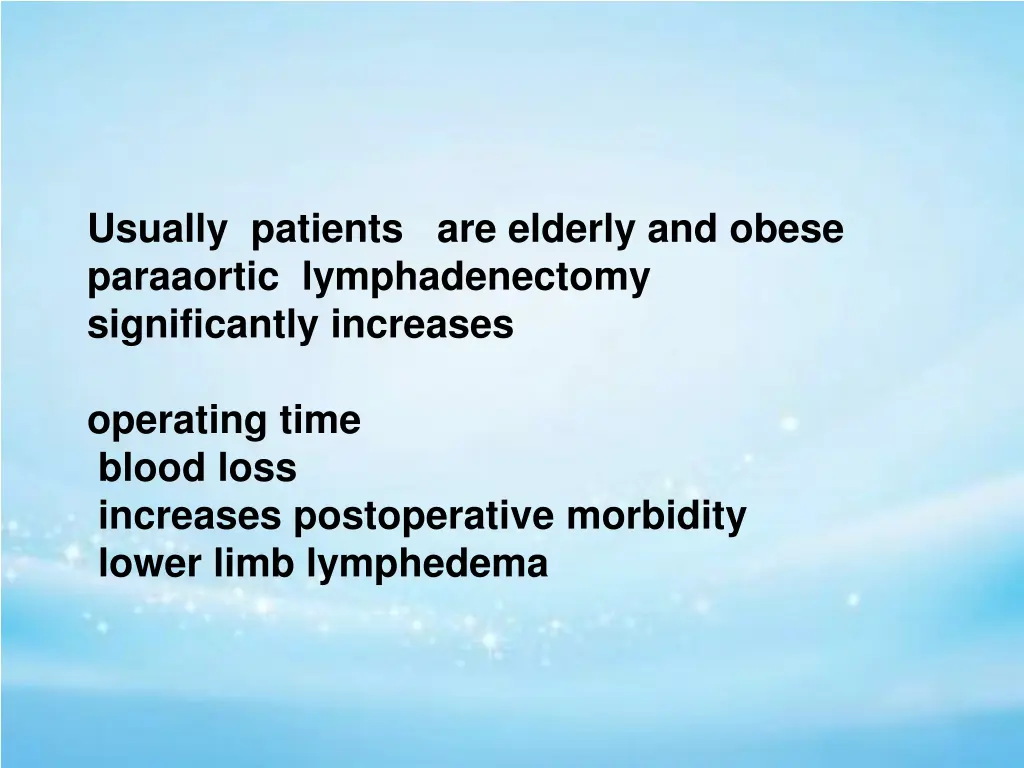 Usually patients are elderly and obese
paraaortic lymphadenectomy
significantly increases

operating time
blood loss
increases postoperative morbidity
lower limb lymphedema